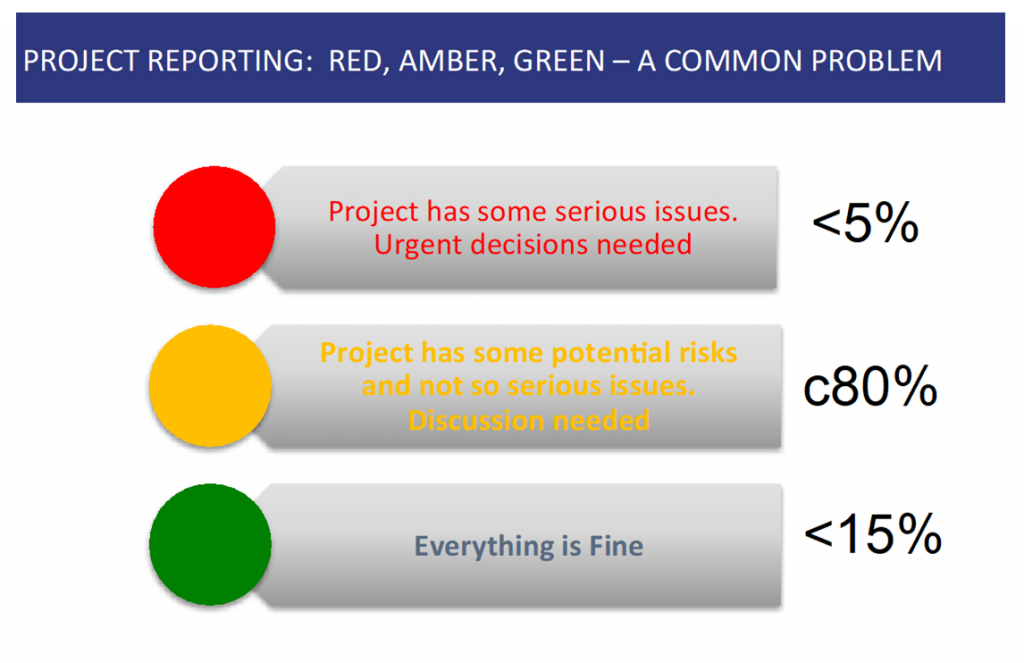 PROJECT REPORTING: RED, AMBER, GREEN – A COMMON PROBLEM

Project has some serious issues. Urgent decisions needed

<5%

Project has some potential risks and not so serious issues. Discussion needed

c80%

Everything is Fine

<15%